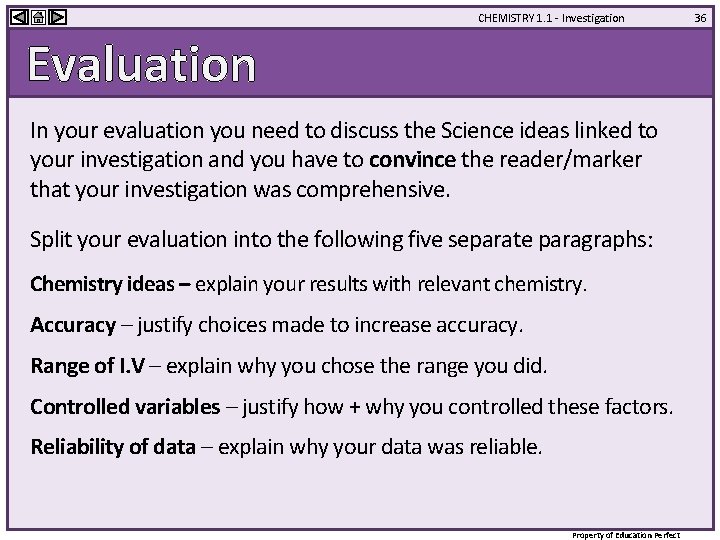 CHEMISTRY 1.1 - Investigation 36

Evaluation

In your evaluation you need to discuss the Science ideas linked to your investigation and you have to convince the reader/marker that your investigation was comprehensive.

Split your evaluation into the following five separate paragraphs:

Chemistry ideas – explain your results with relevant chemistry.

Accuracy – justify choices made to increase accuracy.

Range of I.V – explain why you chose the range you did.

Controlled variables – justify how + why you controlled these factors.

Reliability of data – explain why your data was reliable.

Property of Education Perfect